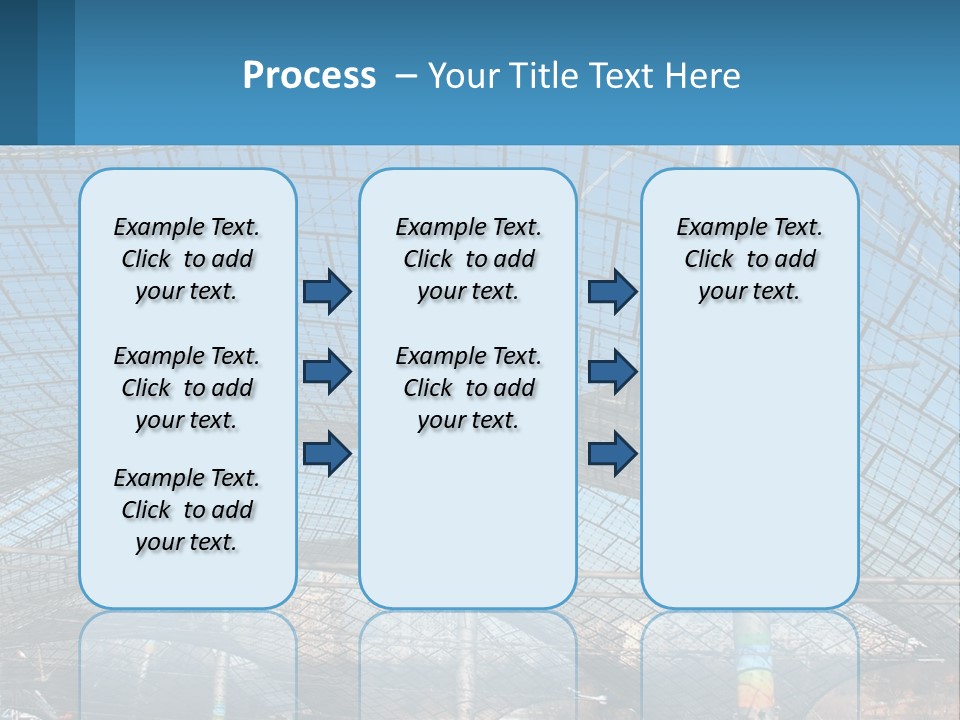 Process – Your Title Text Here

Example Text. Click to add your text.

Example Text. Click to add your text.

Example Text. Click to add your text.

Example Text. Click to add your text.

Example Text. Click to add your text.

Example Text. Click to add your text.